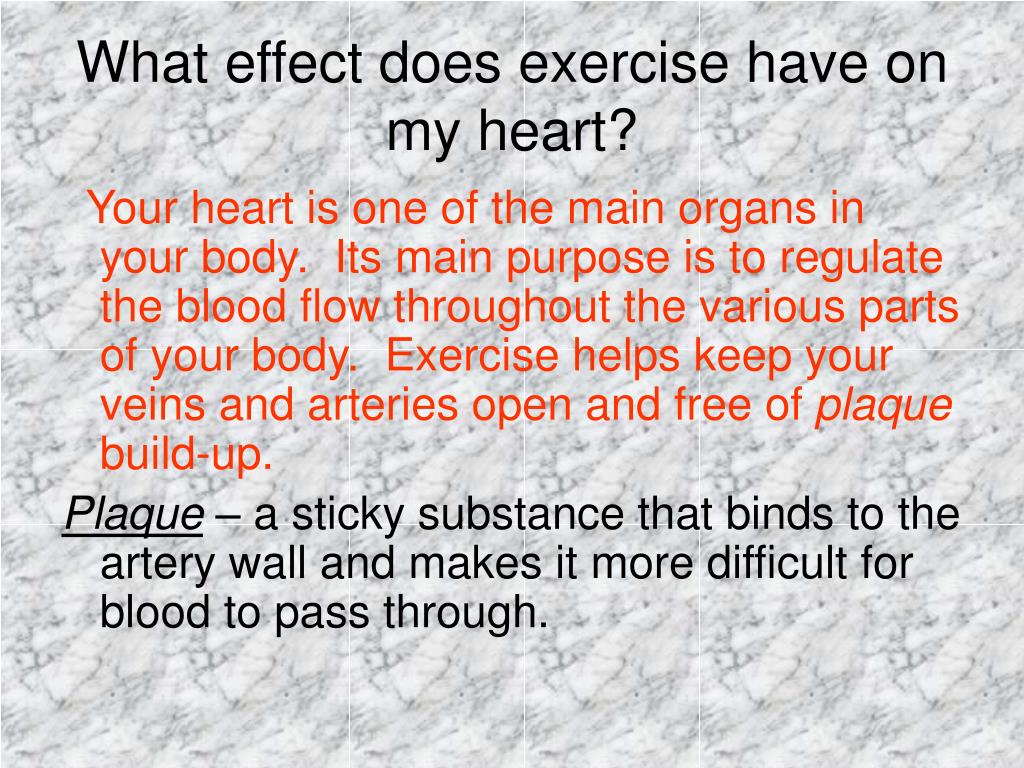 What effect does exercise have on my heart?

Your heart is one of the main organs in your body. Its main purpose is to regulate the blood flow throughout the various parts of your body. Exercise helps keep your veins and arteries open and free of plaque build-up.

Plaque – a sticky substance that binds to the artery wall and makes it more difficult for blood to pass through.